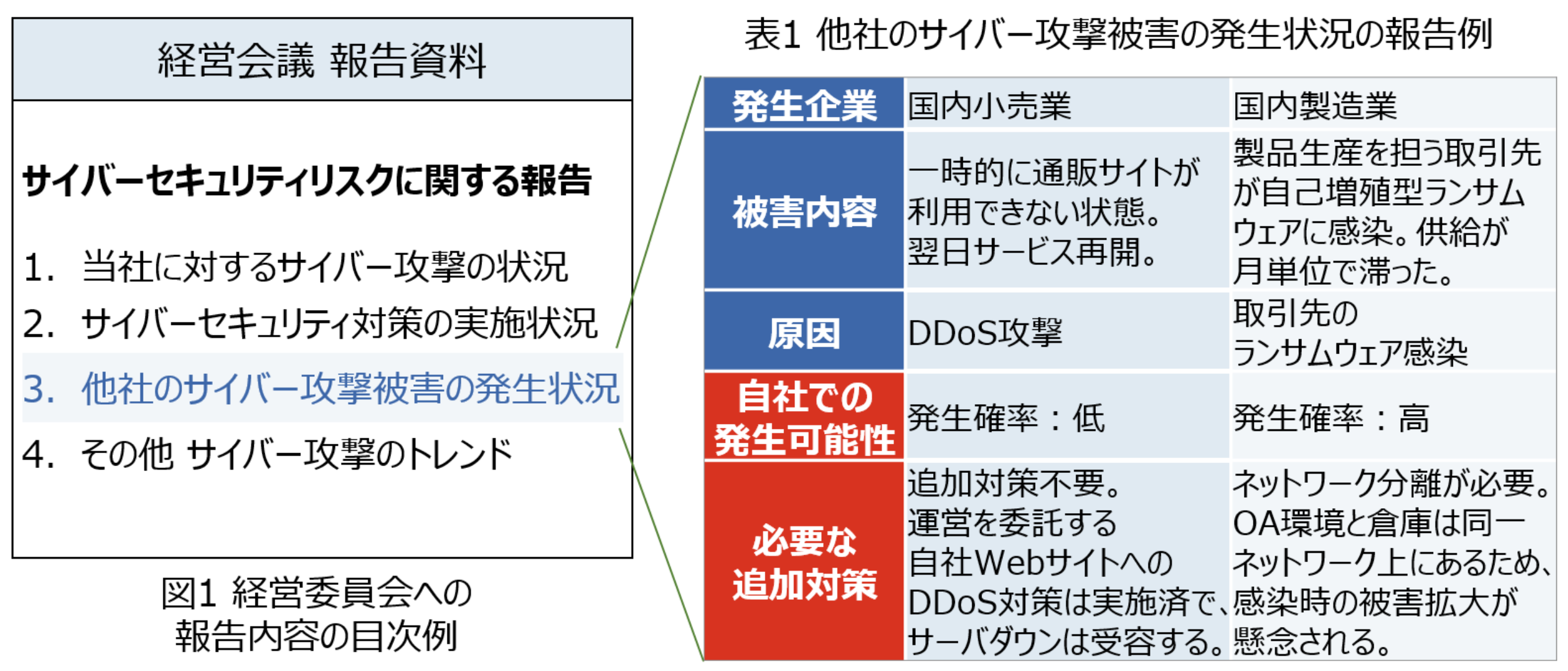 経営会議 報告資料

サイバーセキュリティリスクに関する報告

1. 当社に対するサイバー攻撃の状況
2. サイバーセキュリティ対策の実施状況
3. 他社のサイバー攻撃被害の発生状況
4. その他 サイバー攻撃のトレンド

図1 経営委員会への報告内容の目次例

表1 他社のサイバー攻撃被害の発生状況の報告例

| 発生企業 | 国内小売業 | 国内製造業 |
|---|---|---|
| 被害内容 | 一時的に通販サイトが利用できない状態。翌日サービス再開。 | 製品生産を担う取引先が自己増殖型ランサムウェアに感染。供給が月単位で滞った。 |
| 原因 | DDoS攻撃 | 取引先のランサムウェア感染 |
| 自社での発生可能性 | 発生確率：低 | 発生確率：高 |
| 必要な追加対策 | 追加対策不要。運営を委託する自社Webサイトへの DDoS対策は実施済で、サーバダウンは受容する。 | ネットワーク分離が必要。OA環境と倉庫は同一ネットワーク上にあるため、感染時の被害拡大が懸念される。 |